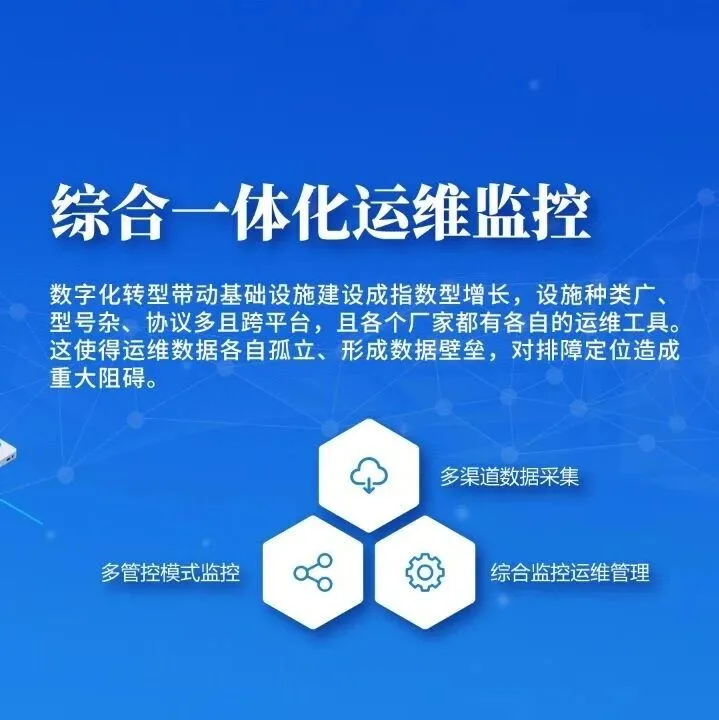 综合一体化运维监控

数字化转型带动基础设施建设成指数型增长，设施种类广、型号杂、协议多且跨平台，且各个厂家都有各自的运维工具。这使得运维数据各自孤立、形成数据壁垒，对排障定位造成重大阻碍。

多渠道数据采集

多管控模式监控

综合监控运维管理